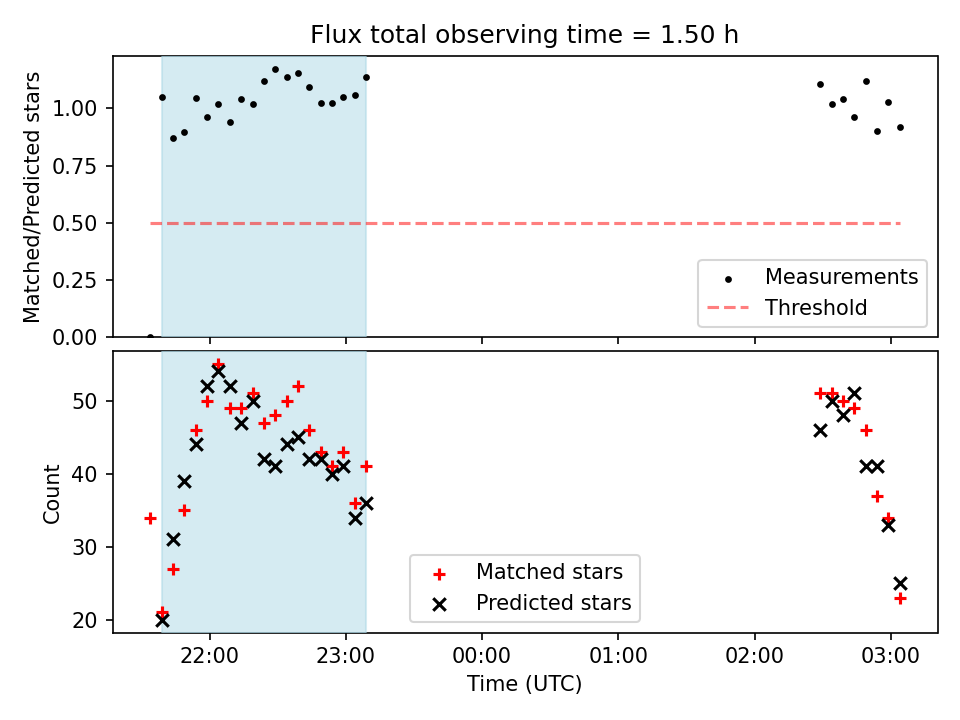 Flux total observing time = 1.50 h

Matched/Predicted stars

1.00
0.75
0.50
0.25
0.00

Measurements
Threshold

Count

50
40
30
20

Matched stars
Predicted stars

22:00
23:00
00:00
01:00
02:00
03:00

Time (UTC)